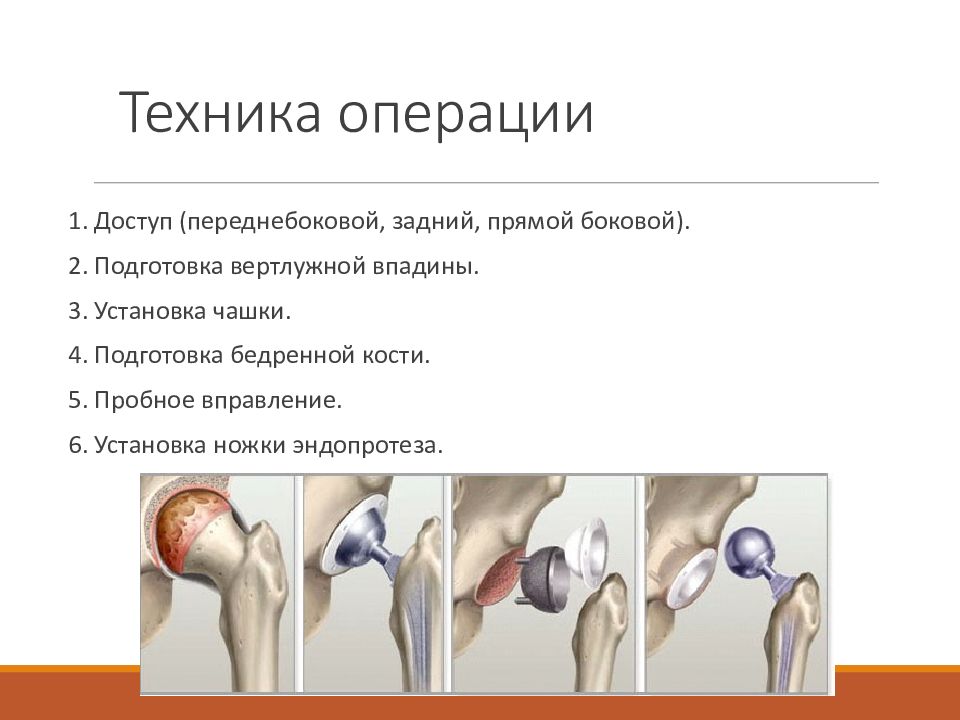 Техника операции

1. Доступ (переднебоковой, задний, прямой боковой).
2. Подготовка вертлужной впадины.
3. Установка чашки.
4. Подготовка бедренной кости.
5. Пробное вправление.
6. Установка ножки эндопротеза.